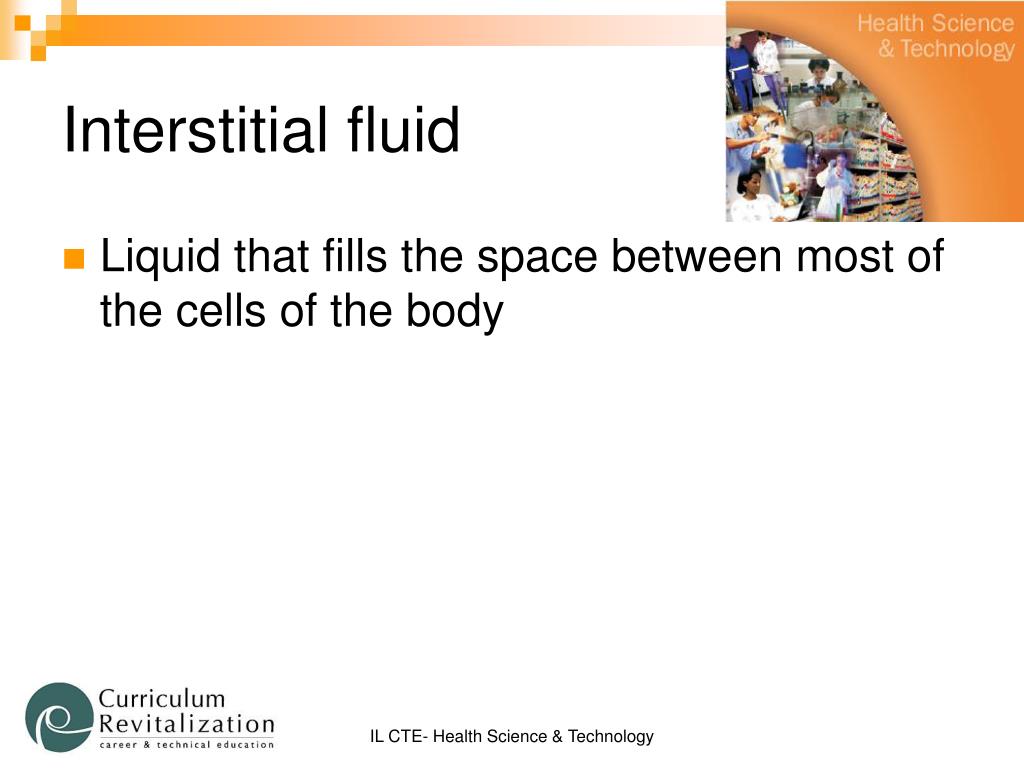 Health Science
& Technology

Interstitial fluid

Liquid that fills the space between most of the cells of the body

Curriculum
Revitalization
career & technical education

IL CTE- Health Science & Technology